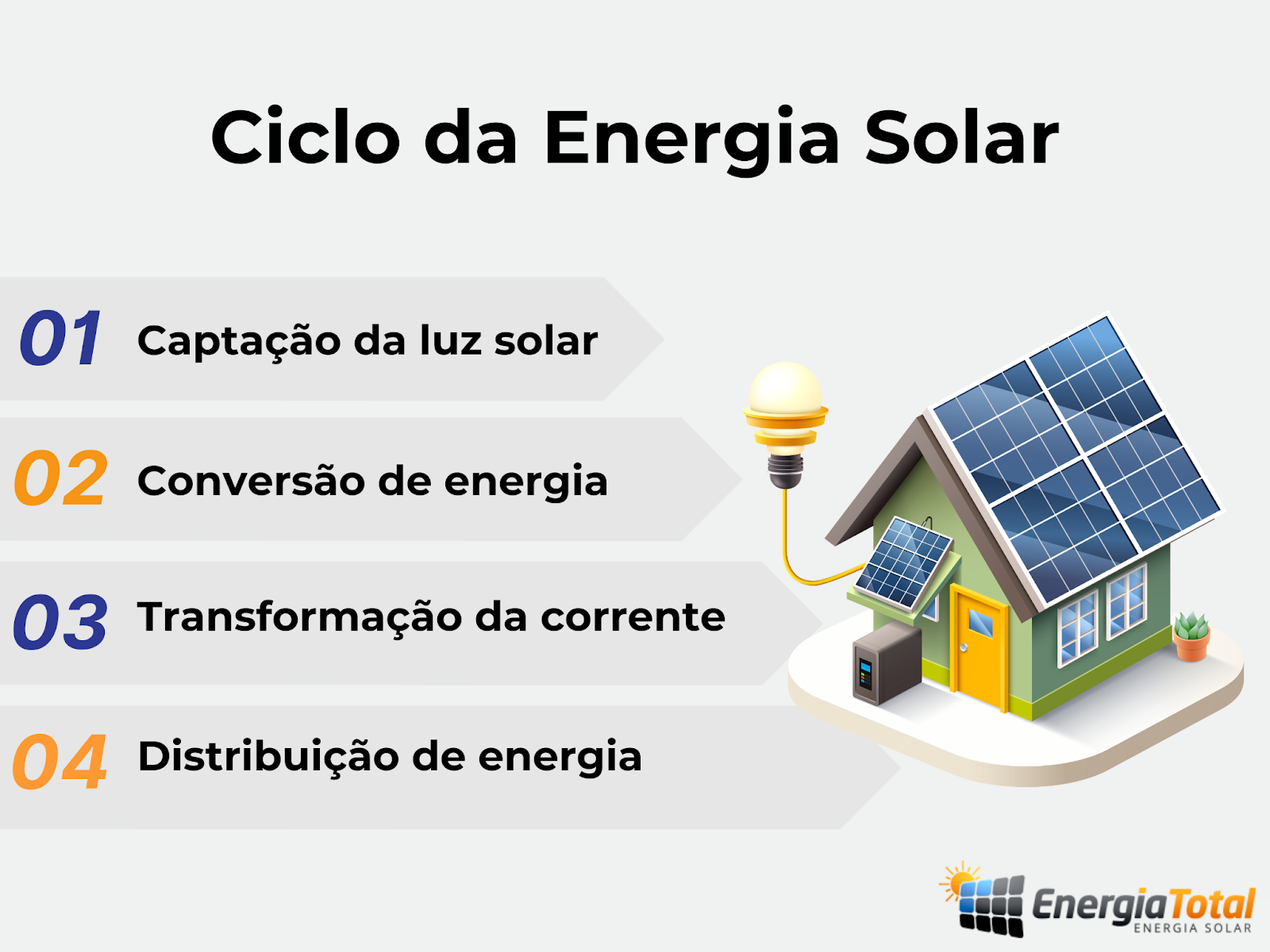 Ciclo da Energia Solar

01 Captação da luz solar

02 Conversão de energia

03 Transformação da corrente

04 Distribuição de energia

EnergiaTotal
ENERGIA SOLAR